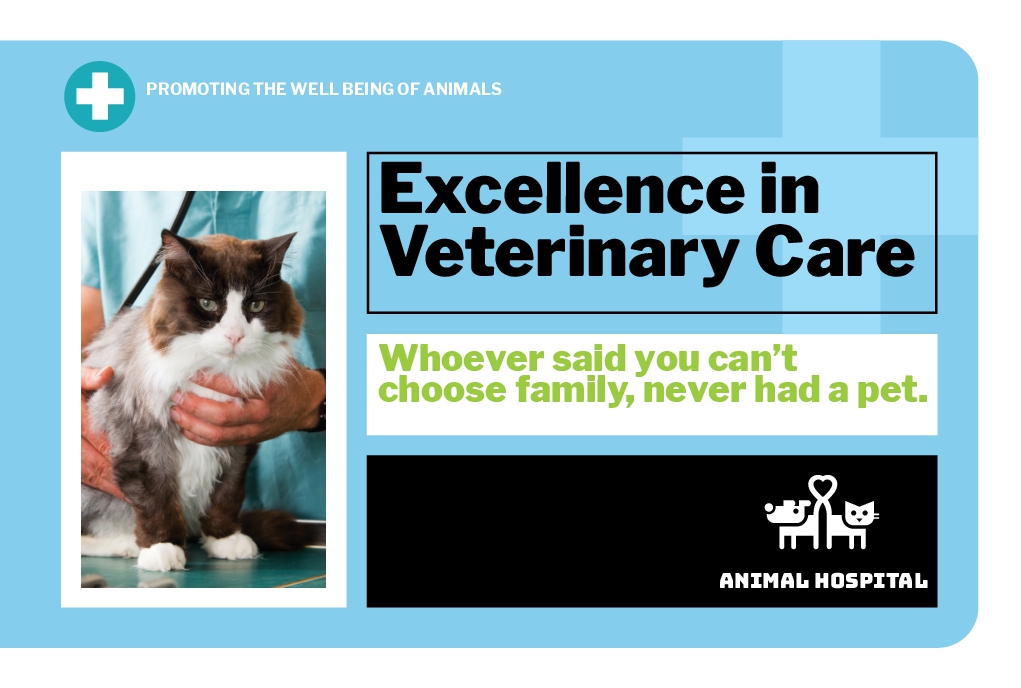 PROMOTING THE WELL BEING OF ANIMALS

Excellence in Veterinary Care

Whoever said you can't choose family, never had a pet.

ANIMAL HOSPITAL